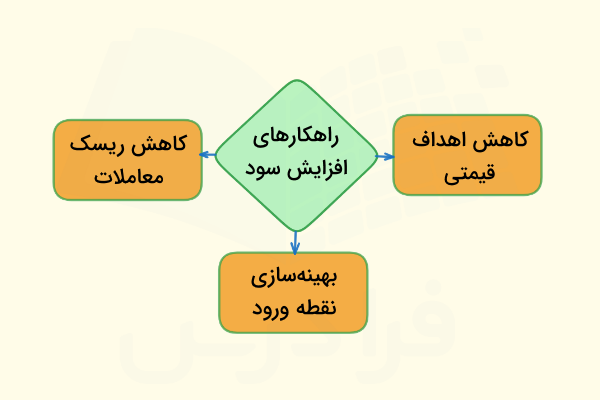 راهکارهای افزایش سود

کاهش اهداف قیمتی

کاهش ریسک معاملات

بهینه‌سازی نقطه ورود

فرادرس